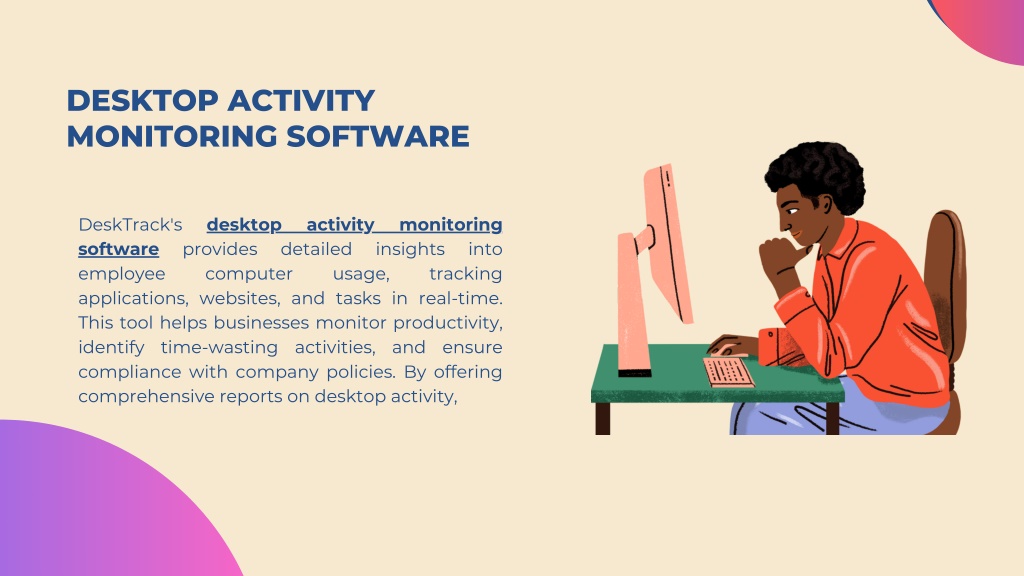 DESKTOP ACTIVITY MONITORING SOFTWARE

DeskTrack's desktop activity monitoring software provides detailed insights into employee computer usage, tracking applications, websites, and tasks in real-time. This tool helps businesses monitor productivity, identify time-wasting activities, and ensure compliance with company policies. By offering comprehensive reports on desktop activity,